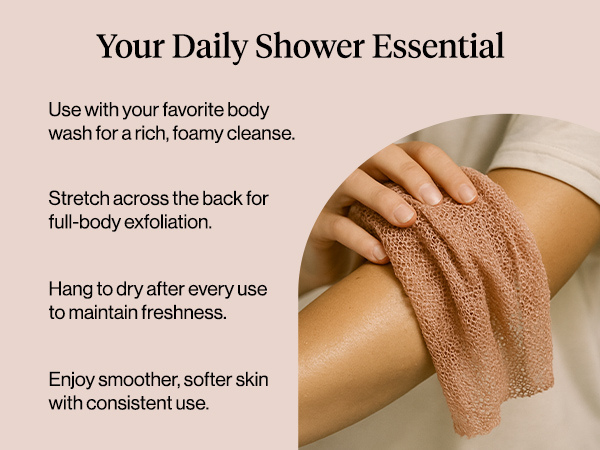 Your Daily Shower Essential

Use with your favorite body wash for a rich, foamy cleanse.

Stretch across the back for full-body exfoliation.

Hang to dry after every use to maintain freshness.

Enjoy smoother, softer skin with consistent use.